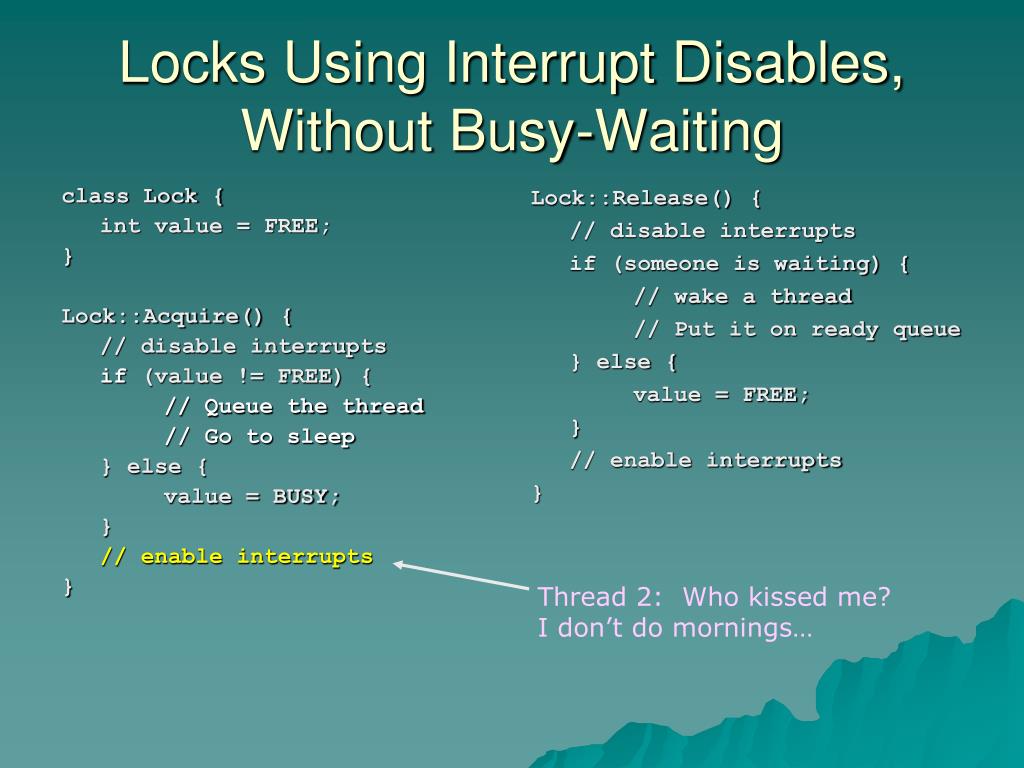 Locks Using Interrupt Disables, Without Busy-Waiting

class Lock {
int value = FREE;
}

Lock::Acquire() {
// disable interrupts
if (value != FREE) {
// Queue the thread
// Go to sleep
} else {
value = BUSY;
}
// enable interrupts
}

Lock::Release() {
// disable interrupts
if (someone is waiting) {
// wake a thread
// Put it on ready queue
} else {
value = FREE;
}
// enable interrupts
}

Thread 2: Who kissed me?
I don't do mornings…